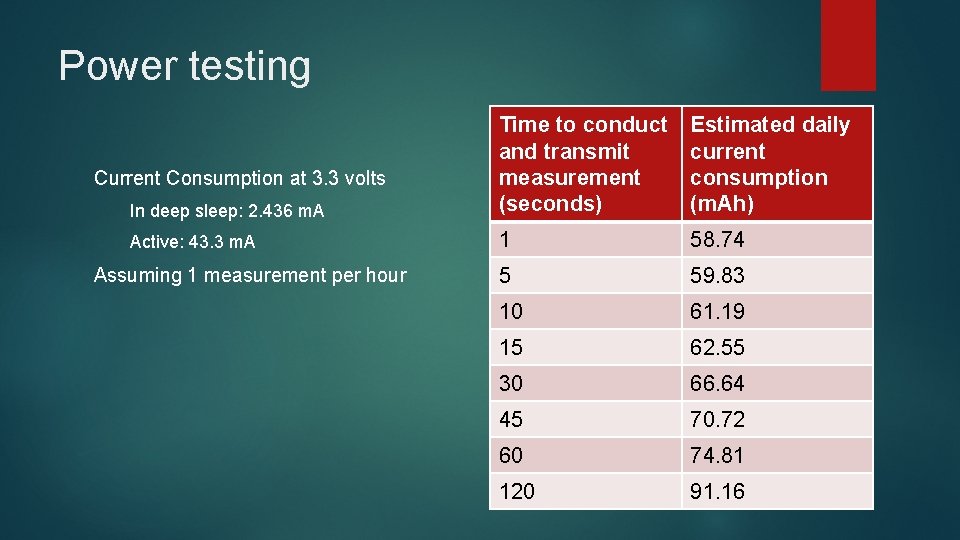 Power testing

Current Consumption at 3.3 volts

In deep sleep: 2.436 mA

Active: 43.3 mA

Assuming 1 measurement per hour

| Time to conduct and transmit measurement (seconds) | Estimated daily current consumption (mAh) |
|---|---|
| 1 | 58.74 |
| 5 | 59.83 |
| 10 | 61.19 |
| 15 | 62.55 |
| 30 | 66.64 |
| 45 | 70.72 |
| 60 | 74.81 |
| 120 | 91.16 |